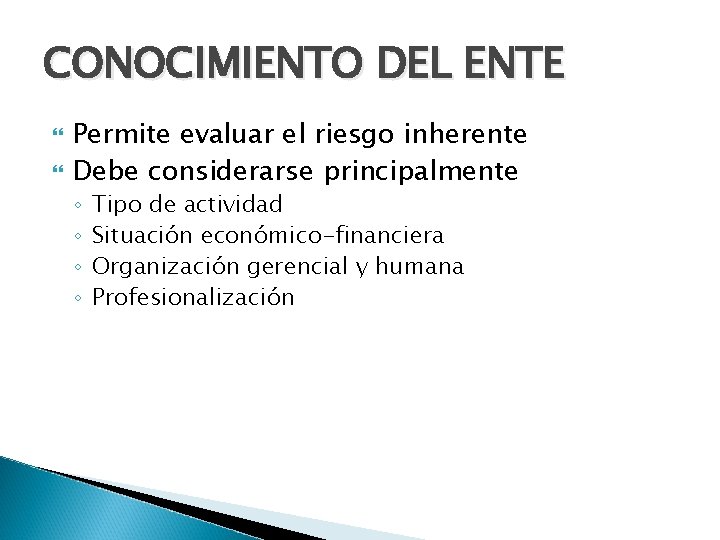 CONOCIMIENTO DEL ENTE

Permite evaluar el riesgo inherente

Debe considerarse principalmente

◦ Tipo de actividad
◦ Situación económico-financiera
◦ Organización gerencial y humana
◦ Profesionalización